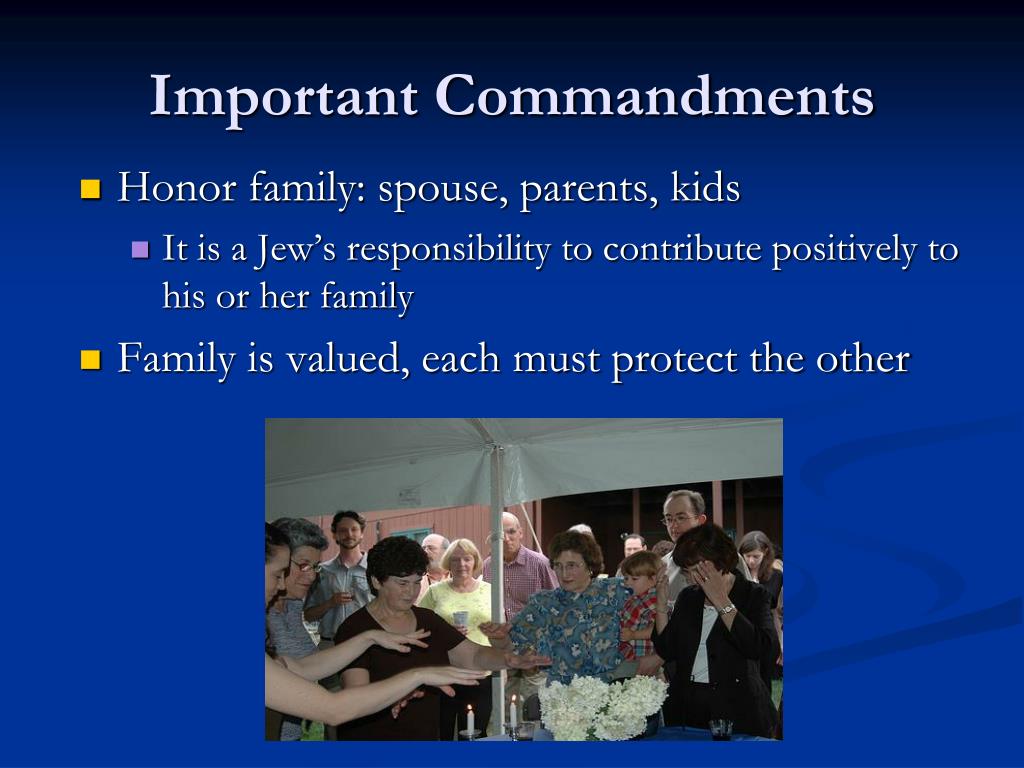 Important Commandments

Honor family: spouse, parents, kids

It is a Jew's responsibility to contribute positively to his or her family

Family is valued, each must protect the other